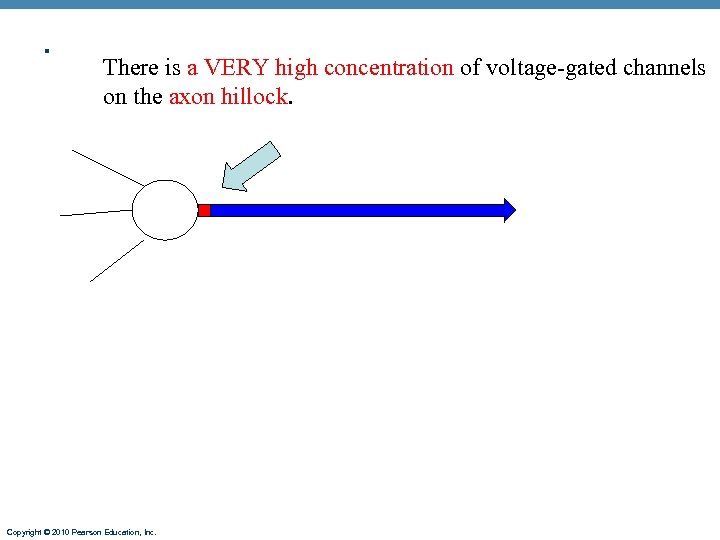 There is a VERY high concentration of voltage-gated channels on the axon hillock.

Copyright © 2010 Pearson Education, Inc.